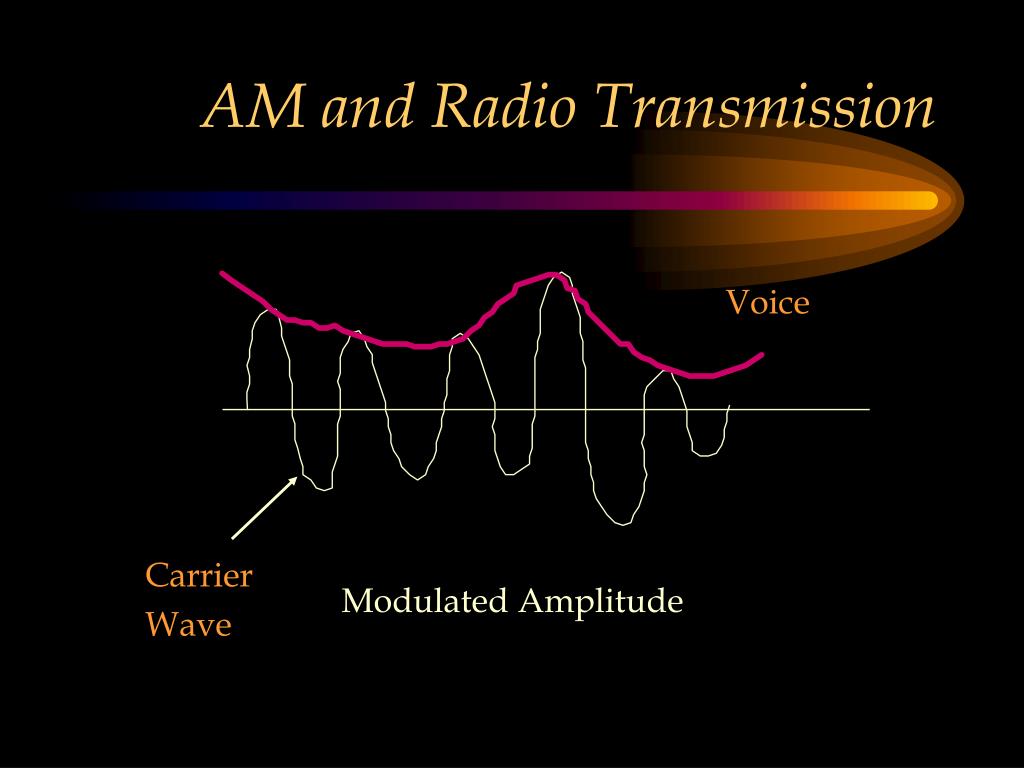 AM and Radio Transmission

Voice

Carrier Wave

Modulated Amplitude